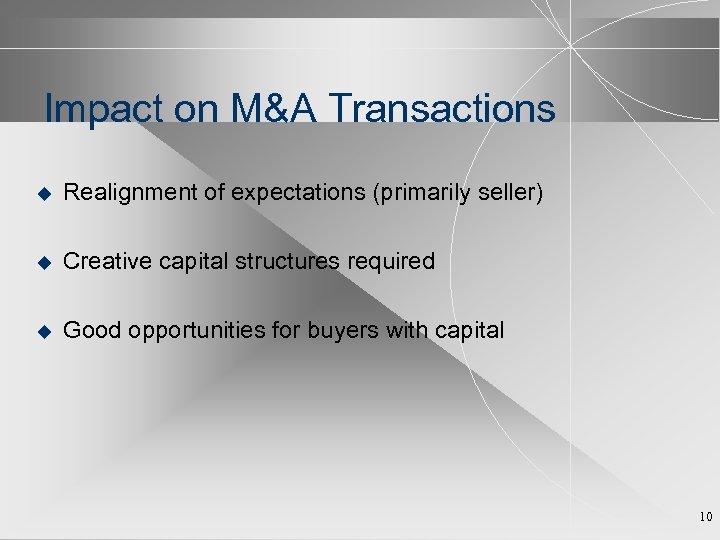 Impact on M&A Transactions

◆ Realignment of expectations (primarily seller)

◆ Creative capital structures required

◆ Good opportunities for buyers with capital

10